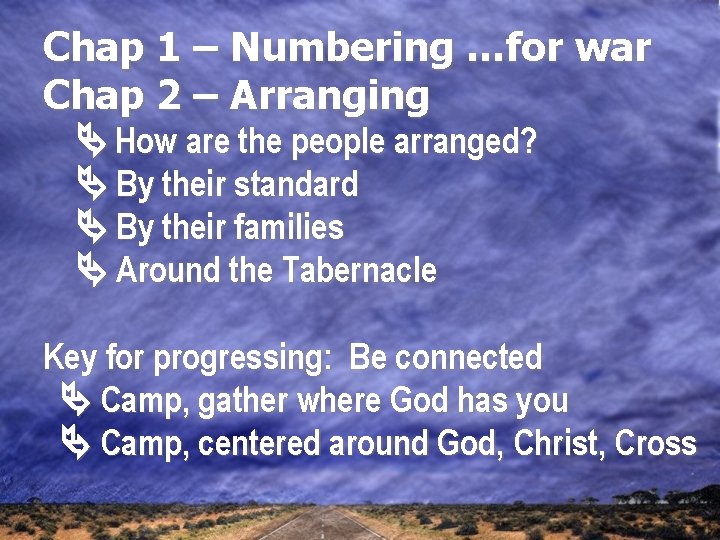 Chap 1 – Numbering ...for war
Chap 2 – Arranging

How are the people arranged?
By their standard
By their families
Around the Tabernacle

Key for progressing: Be connected

Camp, gather where God has you
Camp, centered around God, Christ, Cross